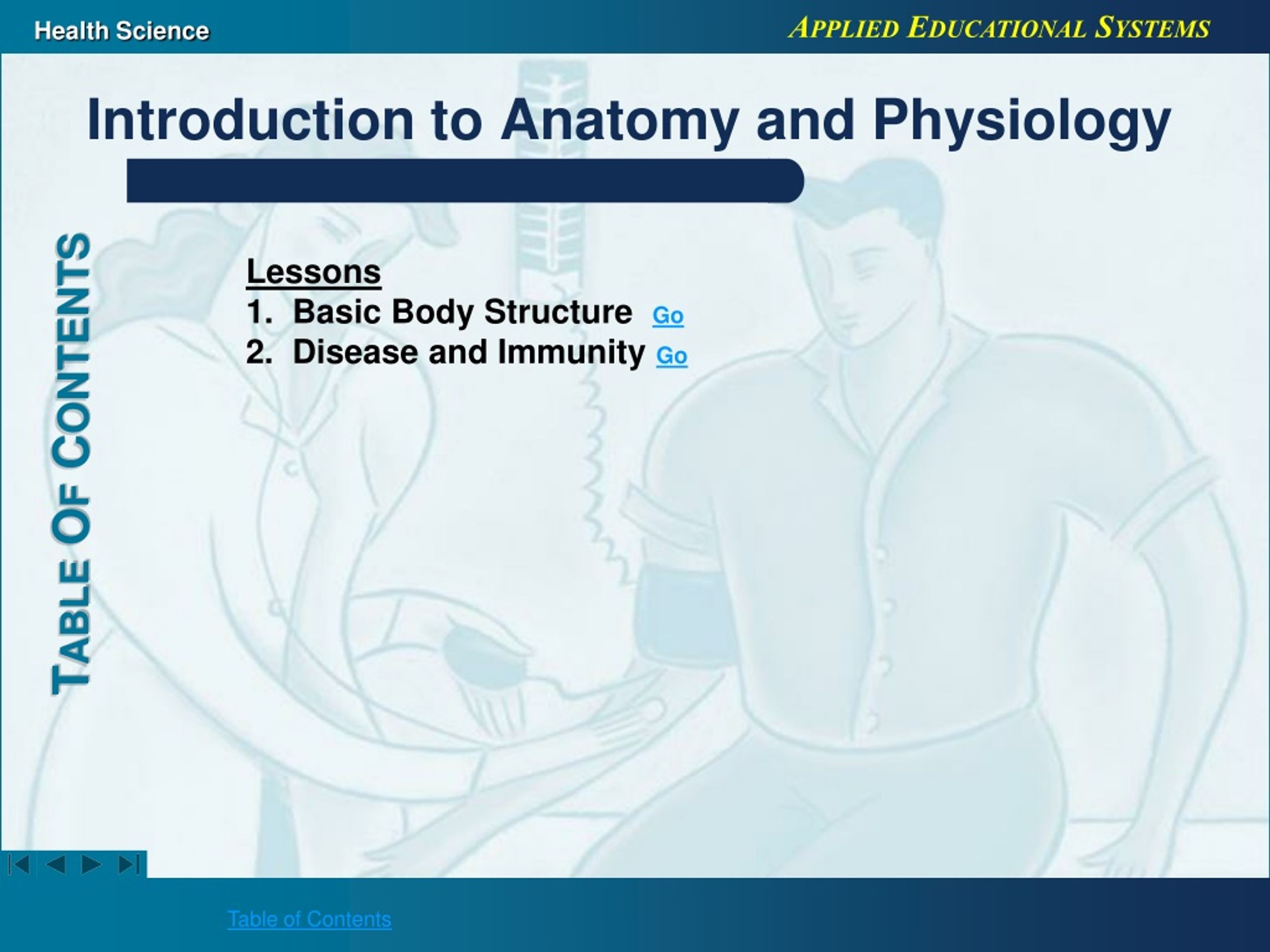 Health Science

APPLIED EDUCATIONAL SYSTEMS

Introduction to Anatomy and Physiology

TABLE OF CONTENTS

Lessons
1. Basic Body Structure Go
2. Disease and Immunity Go

Table of Contents